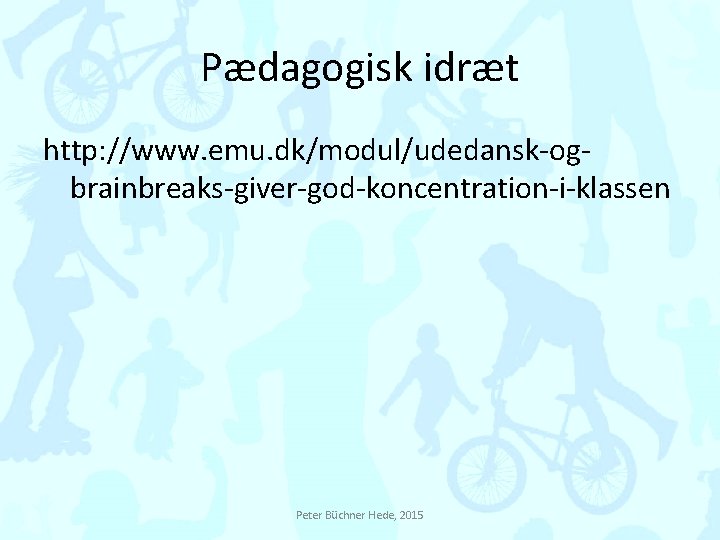 Pædagogisk idræt

http://www.emu.dk/modul/udedansk-og-brainbreaks-giver-god-koncentration-i-klassen

Peter Büchner Hede, 2015